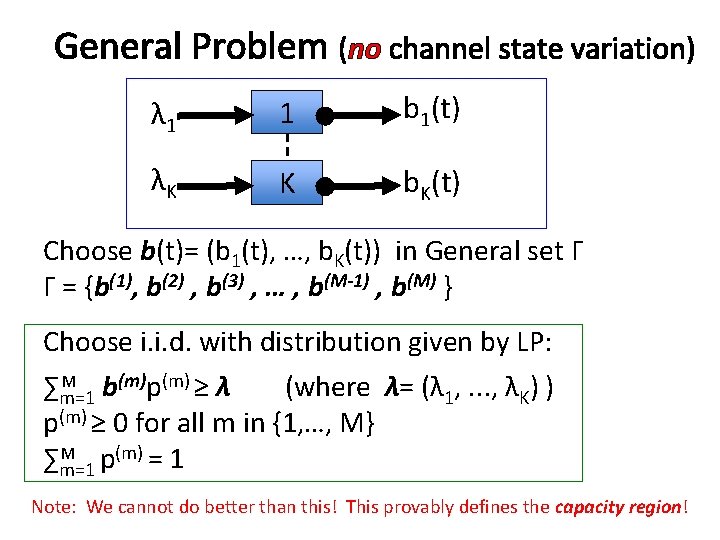 General Problem (no channel state variation)

$\lambda_1$ 1 $b_1(t)$

$\lambda_K$ K $b_K(t)$

Choose $\boldsymbol{b}(t) = (b_1(t), ..., b_K(t))$ in General set $\Gamma$

$\Gamma = \{\boldsymbol{b}^{(1)}, \boldsymbol{b}^{(2)}, \boldsymbol{b}^{(3)}, ..., \boldsymbol{b}^{(M-1)}, \boldsymbol{b}^{(M)}\}$

Choose i.i.d. with distribution given by LP:

$\sum_{m=1}^{M} \boldsymbol{b}^{(m)} p^{(m)} \geq \boldsymbol{\lambda}$ (where $\boldsymbol{\lambda} = (\lambda_1, ..., \lambda_K)$ )

$p^{(m)} \geq 0$ for all m in $\{1,..., M\}$

$\sum_{m=1}^{M} p^{(m)} = 1$

Note: We cannot do better than this! This provably defines the capacity region!